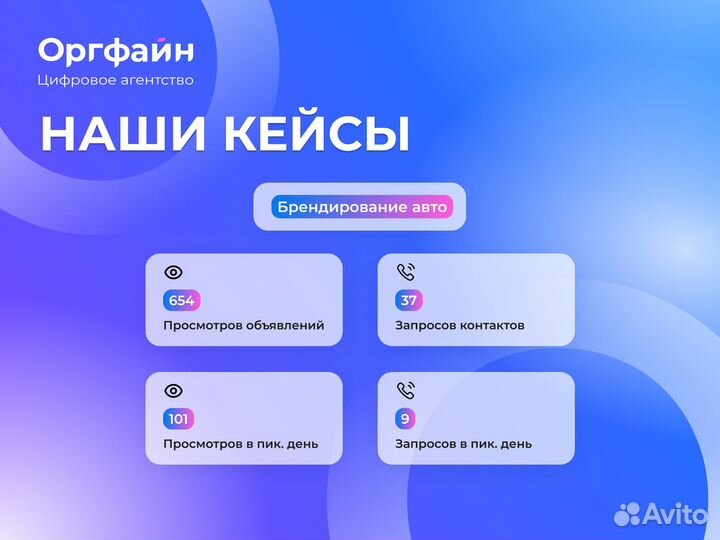 Оргфайн
Цифровое агентство

НАШИ КЕЙСЫ

Брендирование авто

654
Просмотров объявлений

37
Запросов контактов

101
Просмотров в пик. день

9
Запросов в пик. день

Avito